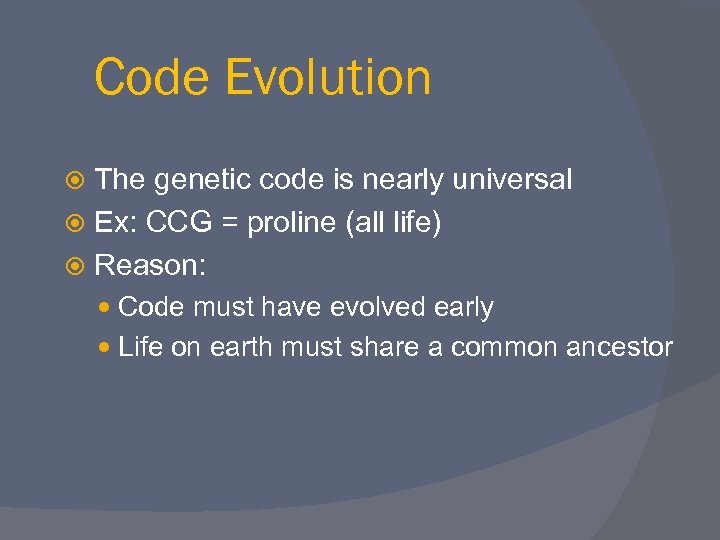 Code Evolution

The genetic code is nearly universal
Ex: CCG = proline (all life)
Reason:
Code must have evolved early
Life on earth must share a common ancestor